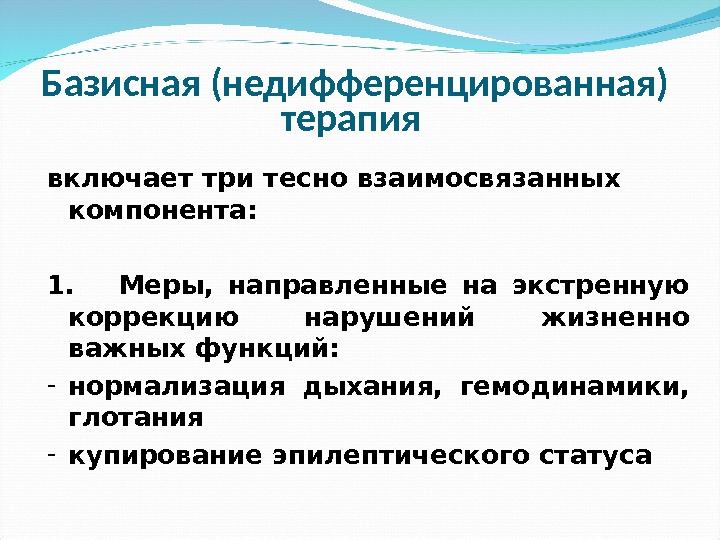 Базисная (недифференцированная) терапия

включает три тесно взаимосвязанных компонента:

1. Меры, направленные на экстренную коррекцию нарушений жизненно важных функций:

- нормализация дыхания, гемодинамики, глотания
- купирование эпилептического статуса